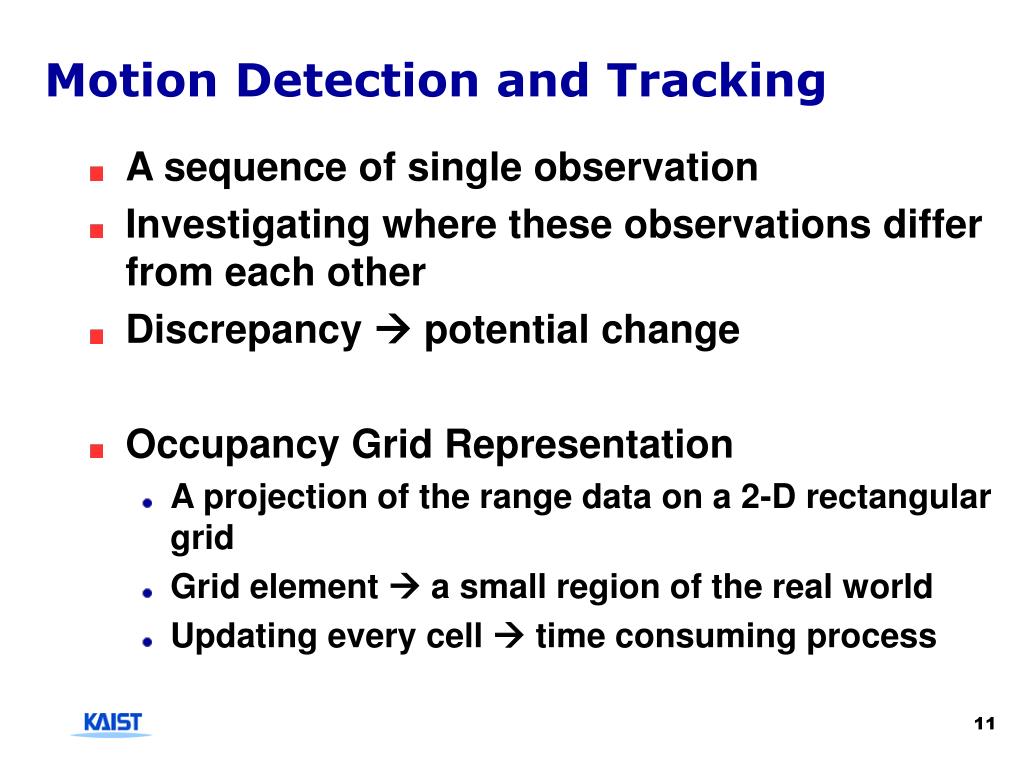 Motion Detection and Tracking

A sequence of single observation

Investigating where these observations differ from each other

Discrepancy → potential change

Occupancy Grid Representation

A projection of the range data on a 2-D rectangular grid

Grid element → a small region of the real world

Updating every cell → time consuming process

KAIST

11